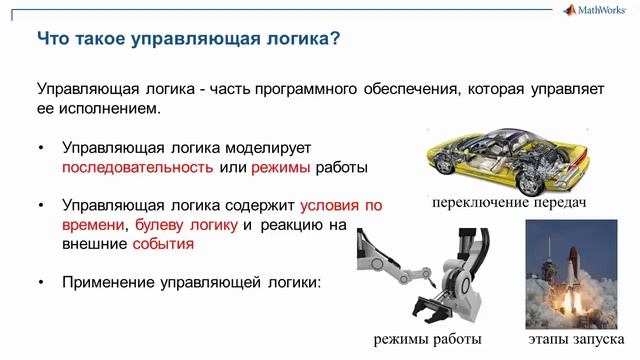 MathWorks

Что такое управляющая логика?

Управляющая логика - часть программного обеспечения, которая управляет ее исполнением.

• Управляющая логика моделирует последовательность или режимы работы

• Управляющая логика содержит условия по времени, булеву логику и реакцию на внешние события

• Применение управляющей логики:

переключение передач

режимы работы

этапы запуска